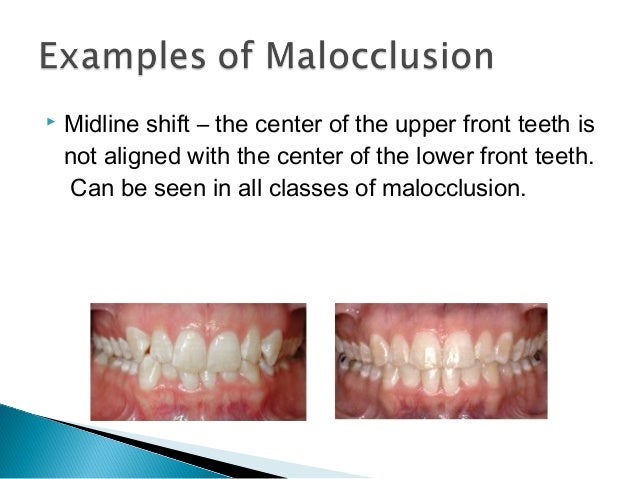 Examples of Malocclusion

Midline shift – the center of the upper front teeth is not aligned with the center of the lower front teeth. Can be seen in all classes of malocclusion.